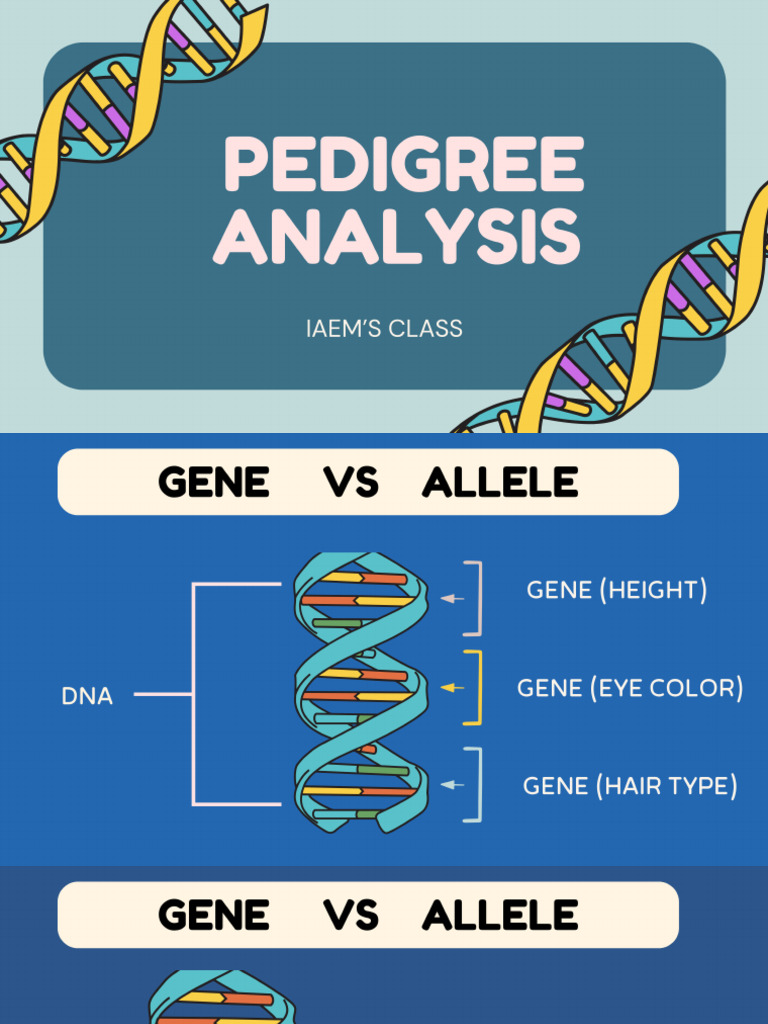 PEDIGREE ANALYSIS

IAEM'S CLASS

GENE VS ALLELE

DNA

GENE (HEIGHT)

GENE (EYE COLOR)

GENE (HAIR TYPE)

GENE VS ALLELE